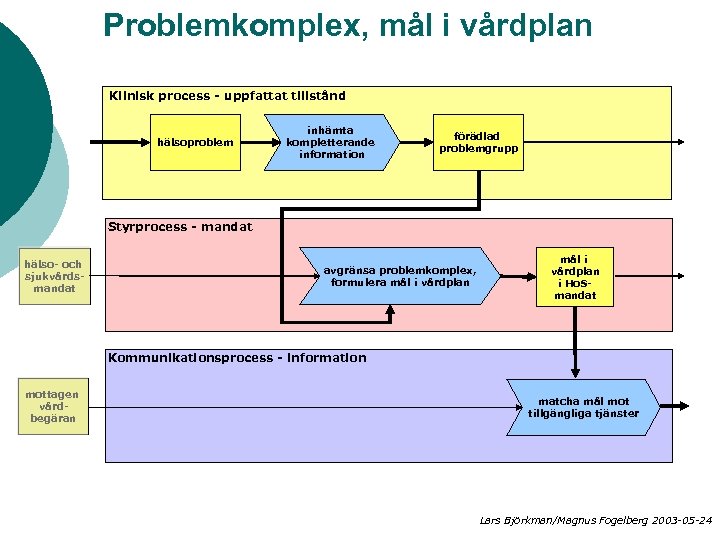 Problemkomplex, mål i vårdplan

Klinisk process - uppfattat tillstånd

hälsoproblem

inhämta kompletterande information

förädlad problemgrupp

Styrprocess - mandat

hälso- och sjukvårds-mandat

avgränsa problemkomplex, formulera mål i vårdplan

mål i vårdplan i HoS-mandat

Kommunikationsprocess - information

mottagen vård-begäran

matcha mål mot tillgängliga tjänster

Lars Björkman/Magnus Fogelberg 2003-05-24